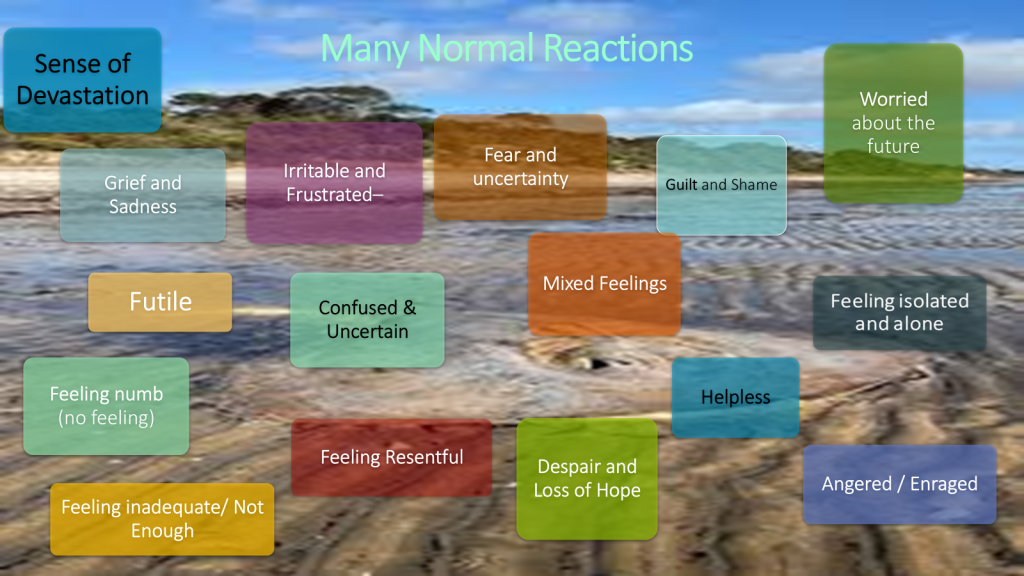 Many Normal Reactions

Sense of Devastation

Grief and Sadness

Irritable and Frustrated–

Fear and uncertainty

Guilt and Shame

Worried about the future

Futile

Confused & Uncertain

Mixed Feelings

Feeling isolated and alone

Feeling numb (no feeling)

Helpless

Feeling Resentful

Despair and Loss of Hope

Angered / Enraged

Feeling inadequate/ Not Enough